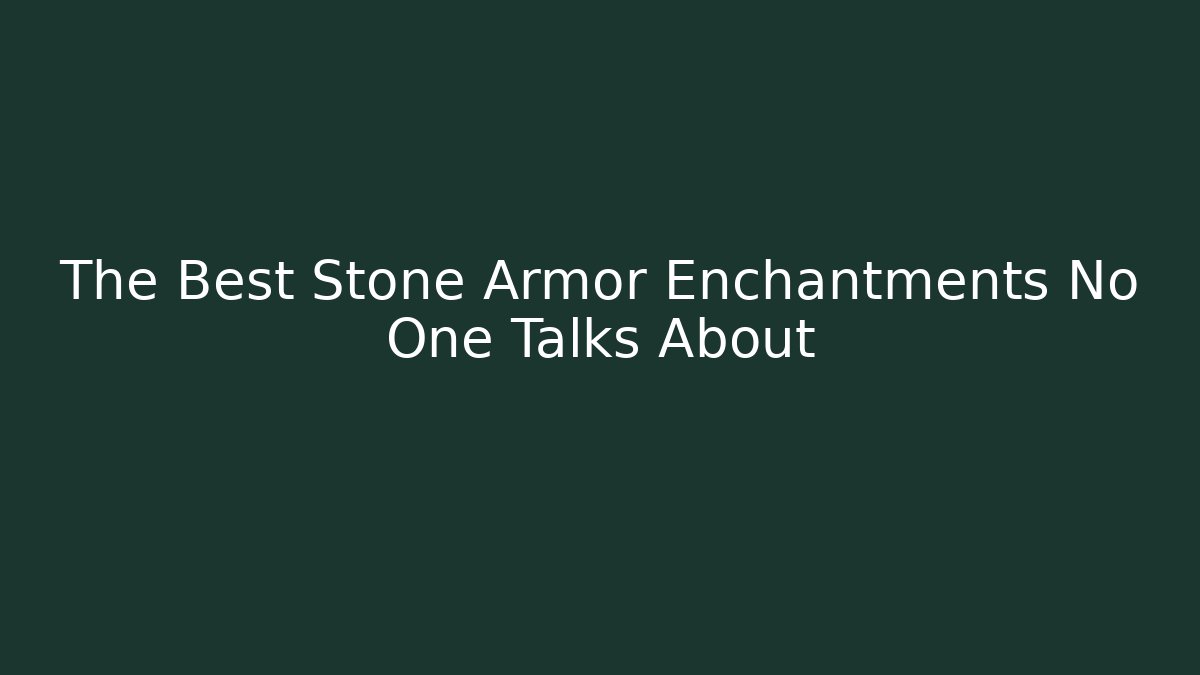 The Best Stone Armor Enchantments No One Talks About